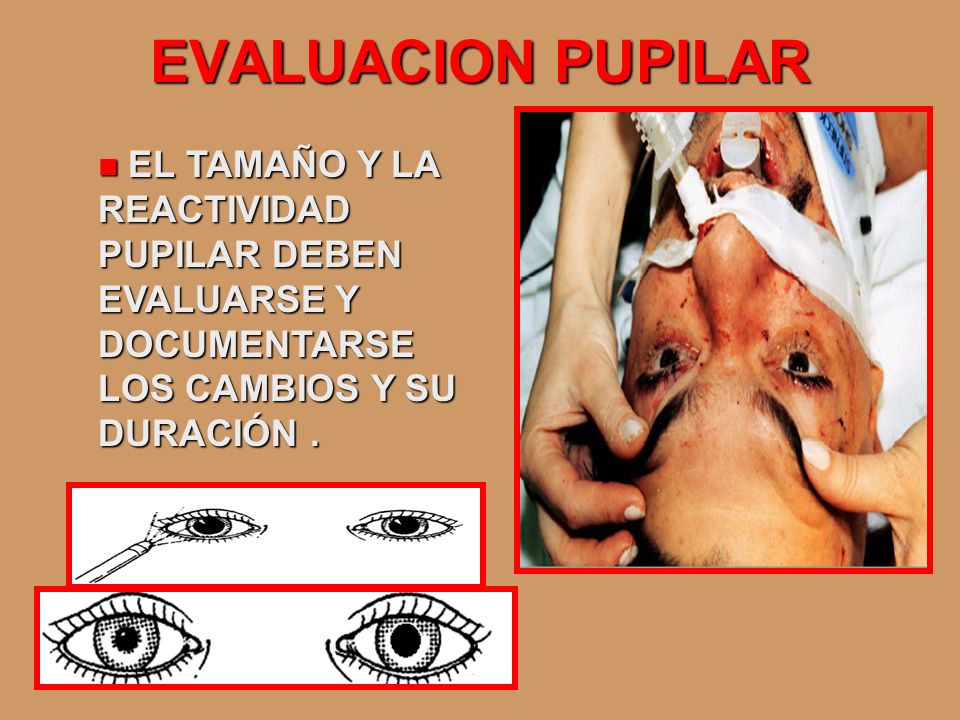 EVALUACION PUPILAR

EL TAMAÑO Y LA REACTIVIDAD PUPILAR DEBEN EVALUARSE Y DOCUMENTARSE LOS CAMBIOS Y SU DURACIÓN .